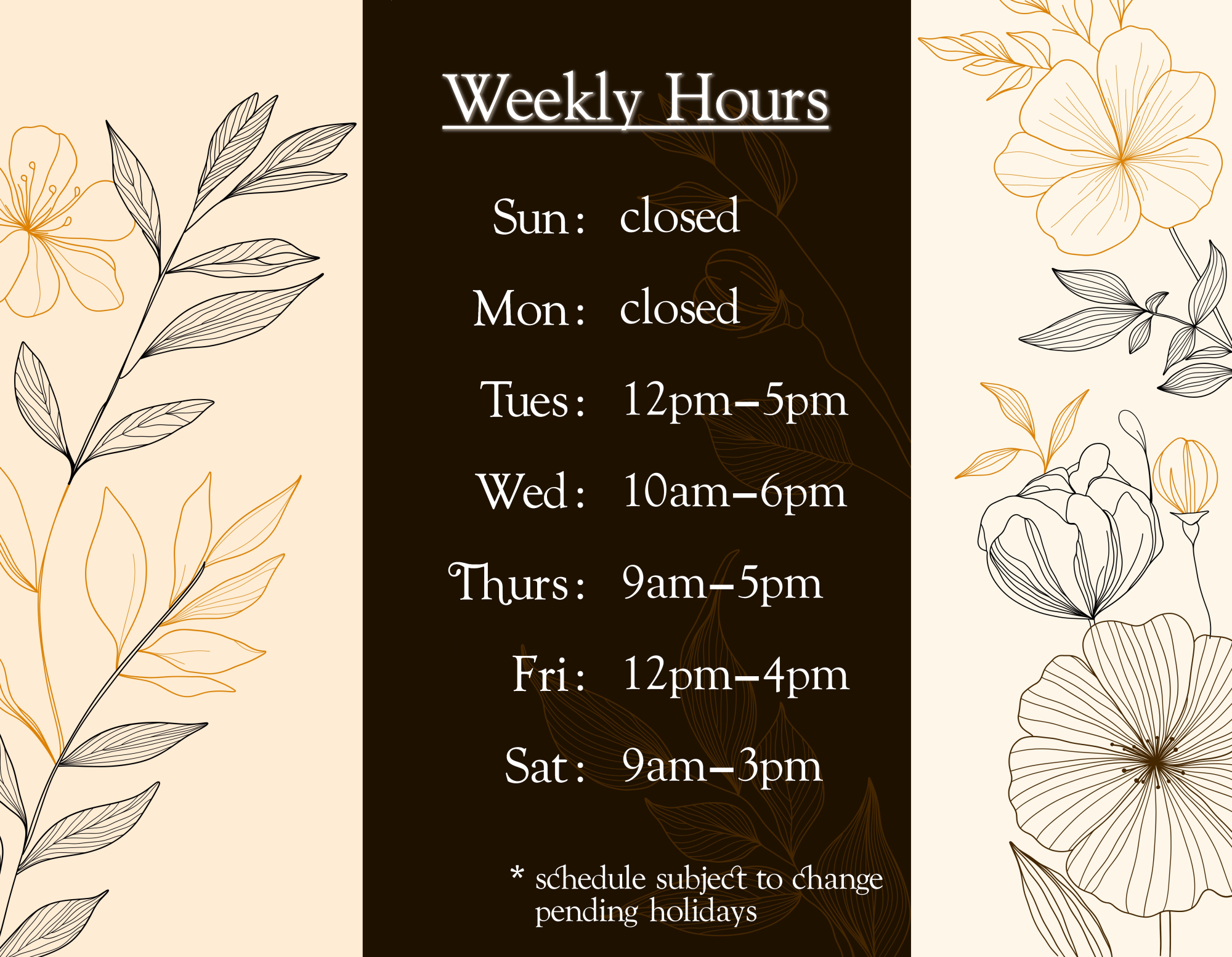 Weekly Hours

Sun: closed

Mon: closed

Tues: 12pm–5pm

Wed: 10am–6pm

Thurs: 9am–5pm

Fri: 12pm–4pm

Sat: 9am–3pm

* schedule subject to change pending holidays